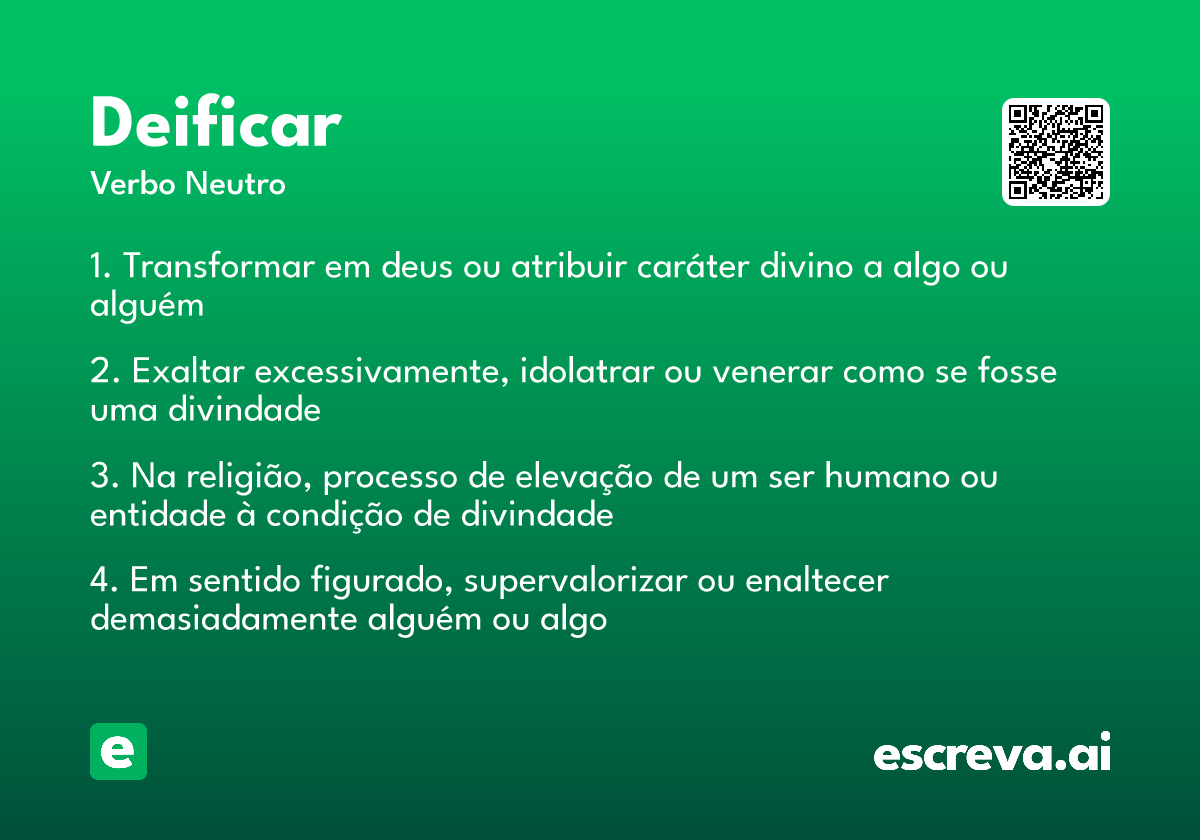 Deificar
Verbo Neutro

1. Transformar em deus ou atribuir caráter divino a algo ou alguém

2. Exaltar excessivamente, idolatrar ou venerar como se fosse uma divindade

3. Na religião, processo de elevação de um ser humano ou entidade à condição de divindade

4. Em sentido figurado, supervalorizar ou enaltecer demasiadamente alguém ou algo

e

escreva.ai